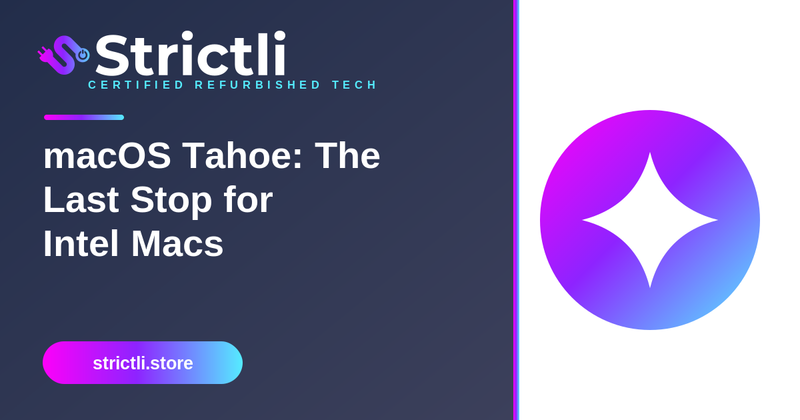 Strictli
CERTIFIED REFURBISHED TECH

macOS Tahoe: The Last Stop for Intel Macs

strictli.store